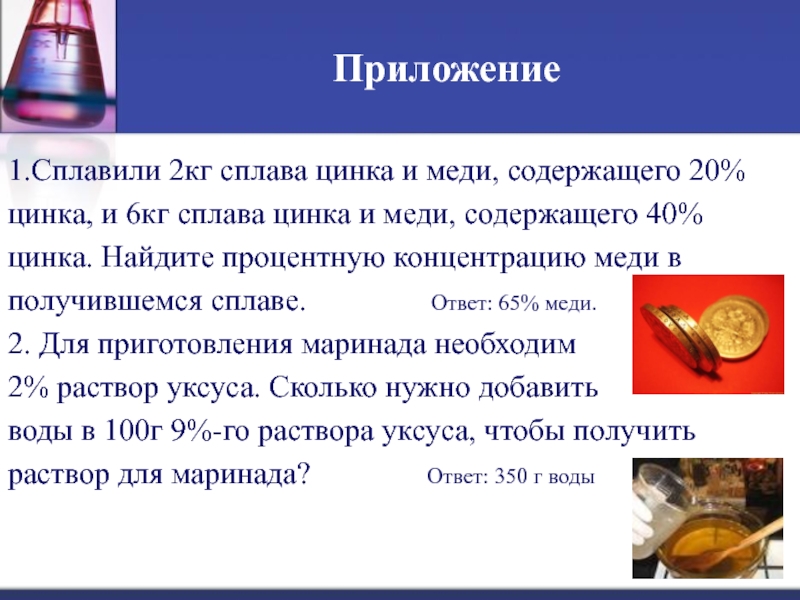 Приложение

1.Сплавили 2кг сплава цинка и меди, содержащего 20% цинка, и 6кг сплава цинка и меди, содержащего 40% цинка. Найдите процентную концентрацию меди в получившемся сплаве. Ответ: 65% меди.

2. Для приготовления маринада необходим 2% раствор уксуса. Сколько нужно добавить воды в 100г 9%-го раствора уксуса, чтобы получить раствор для маринада? Ответ: 350 г воды